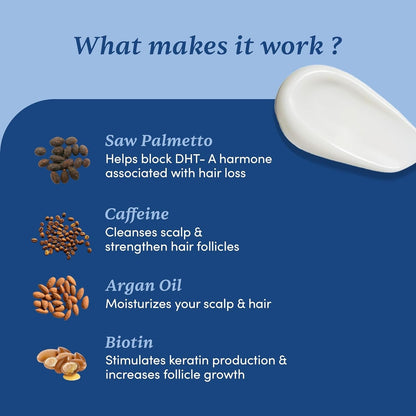 What makes it work ?

Saw Palmetto
Helps block DHT- A harmone associated with hair loss

Caffeine
Cleanses scalp & strengthen hair follicles

Argan Oil
Moisturizes your scalp & hair

Biotin
Stimulates keratin production & increases follicle growth